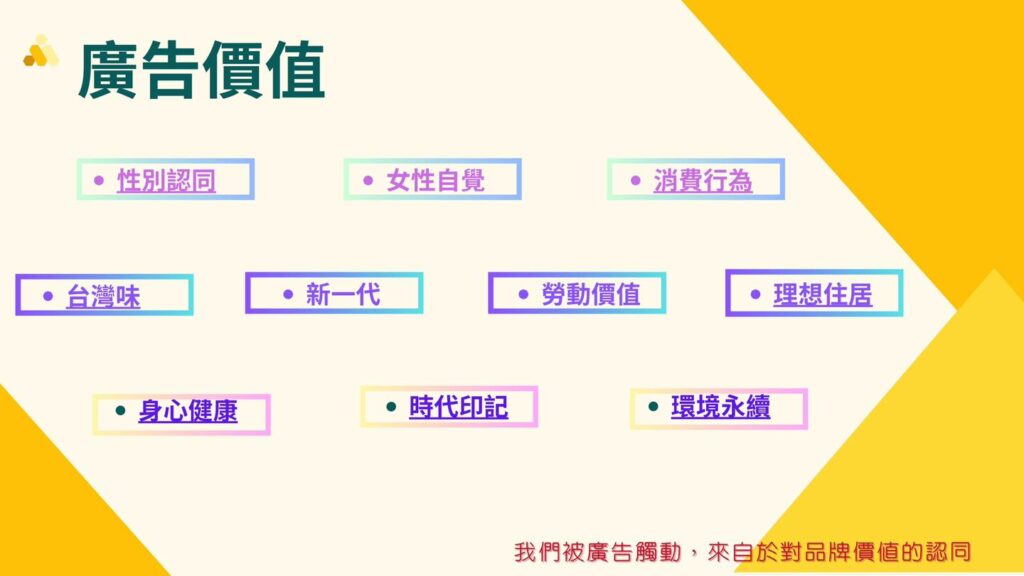 廣告價值

• 性別認同

• 女性自覺

• 消費行為

• 台灣味

• 新一代

• 勞動價值

• 理想住居

• 身心健康

• 時代印記

• 環境永續

我們被廣告觸動，來自於對品牌價值的認同